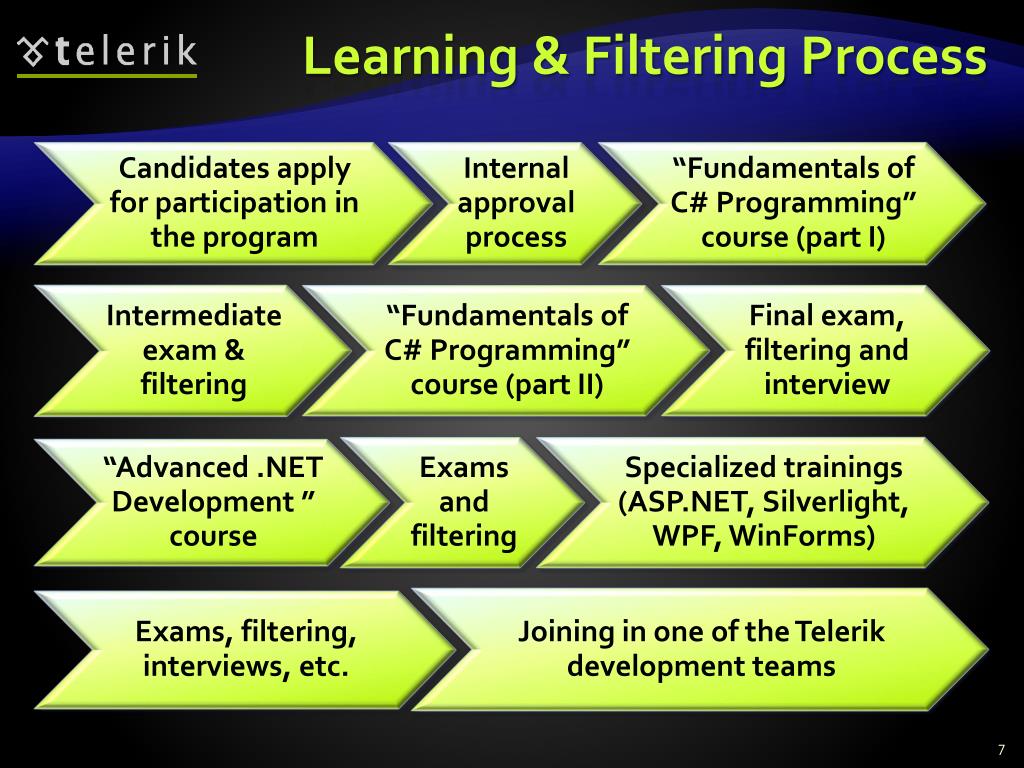 telerik

Learning & Filtering Process

Candidates apply for participation in the program

Internal approval process

“Fundamentals of C# Programming” course (part I)

Intermediate exam & filtering

“Fundamentals of C# Programming” course (part II)

Final exam, filtering and interview

“Advanced .NET Development ” course

Exams and filtering

Specialized trainings (ASP.NET, Silverlight, WPF, WinForms)

Exams, filtering, interviews, etc.

Joining in one of the Telerik development teams

7